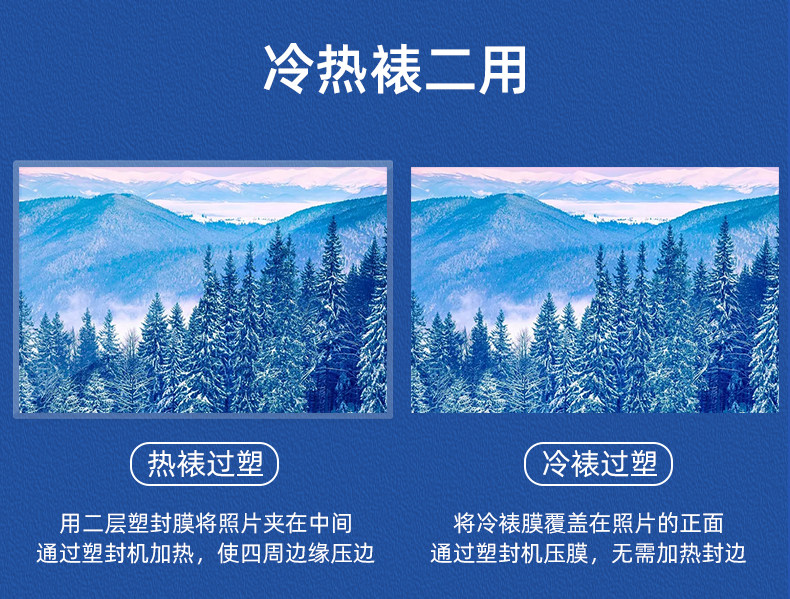 冷热裱二用

热裱过塑

用二层塑封膜将照片夹在中间
通过塑封机加热，使四周边缘压边

冷裱过塑

将冷裱膜覆盖在照片的正面
通过塑封机压膜，无需加热封边